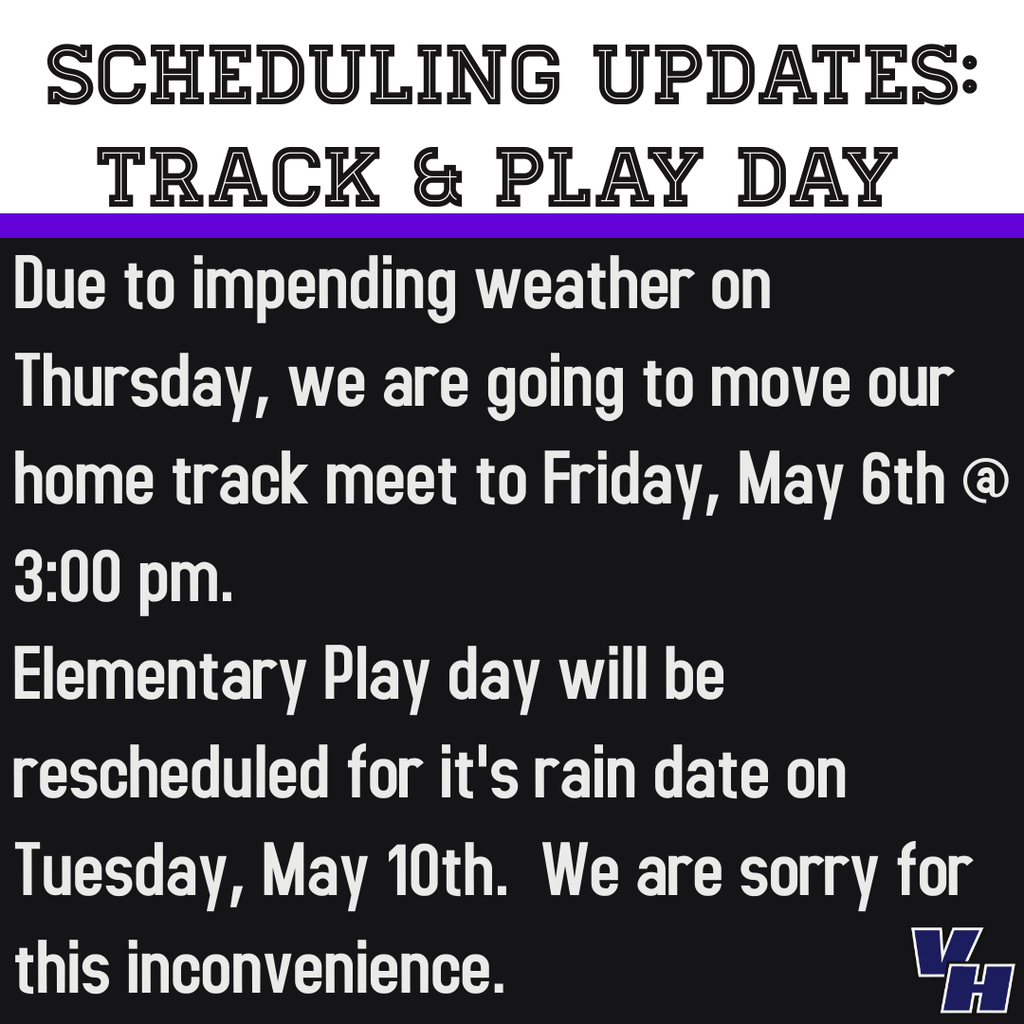 SCHEDULING UPDATES: TRACK & PLAY DAY

Due to impending weather on Thursday, we are going to move our home track meet to Friday, May 6th @ 3:00 pm.
Elementary Play day will be rescheduled for it's rain date on Tuesday, May 10th. We are sorry for this inconvenience.

VH